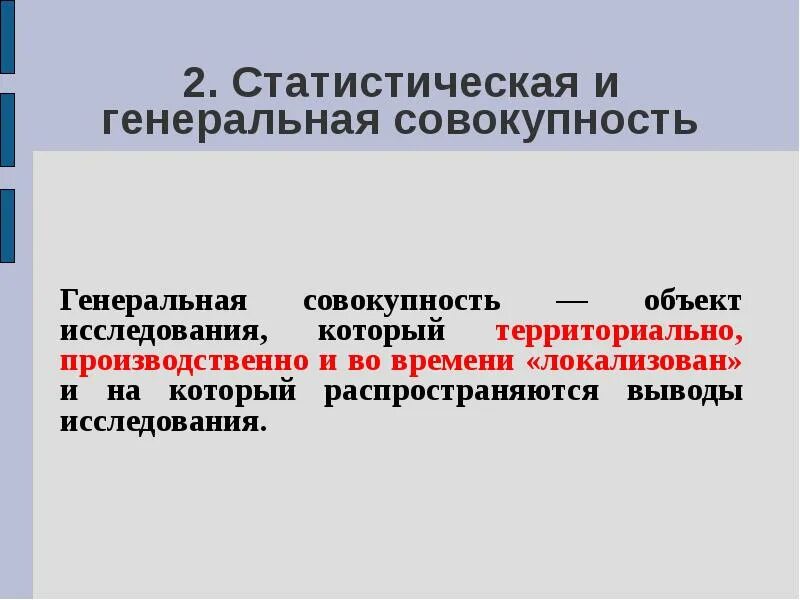 2. Статистическая и генеральная совокупность

Генеральная совокупность — объект исследования, который территориально, производственно и во времени «локализован» и на который распространяются выводы исследования.